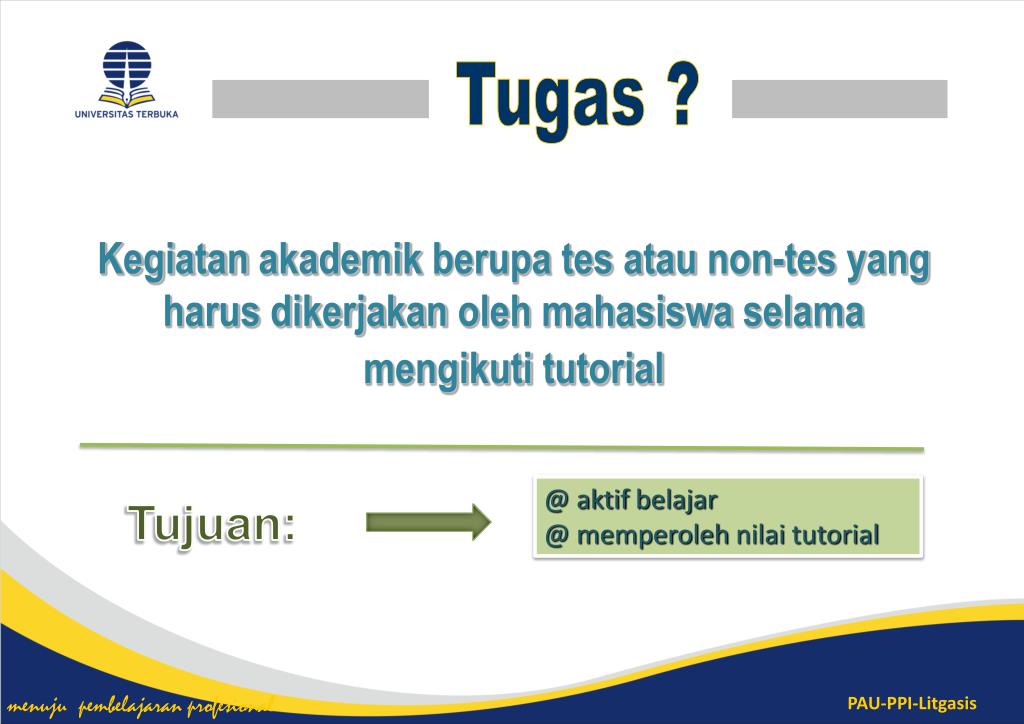 UNIVERSITAS TERBUKA

Tugas ?

Kegiatan akademik berupa tes atau non-tes yang harus dikerjakan oleh mahasiswa selama mengikuti tutorial

Tujuan:

@ aktif belajar
@ memperoleh nilai tutorial

menuju pembelajaran profesional

PAU-PPI-Litgasis